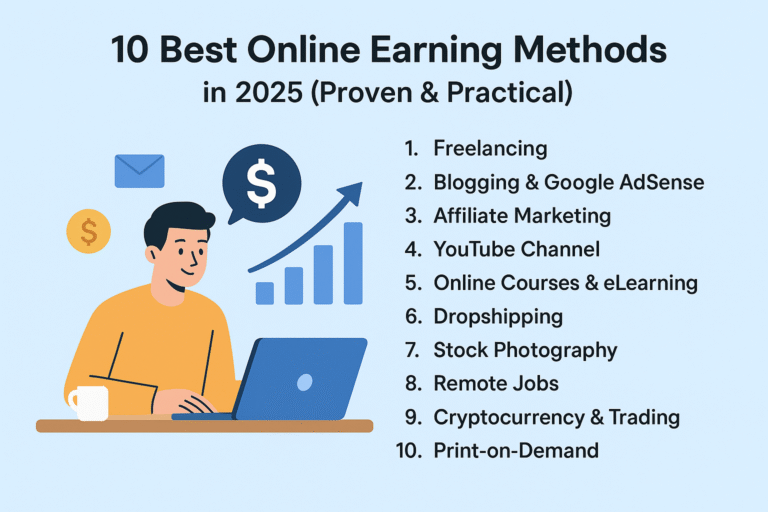 10 Best Online Earning Methods
in 2025 (Proven & Practical)

$

$

1. Freelancing
2. Blogging & Google AdSense
3. Affiliate Marketing
4. YouTube Channel
5. Online Courses & eLearning
6. Dropshipping
7. Stock Photography
8. Remote Jobs
9. Cryptocurrency & Trading
10. Print-on-Demand